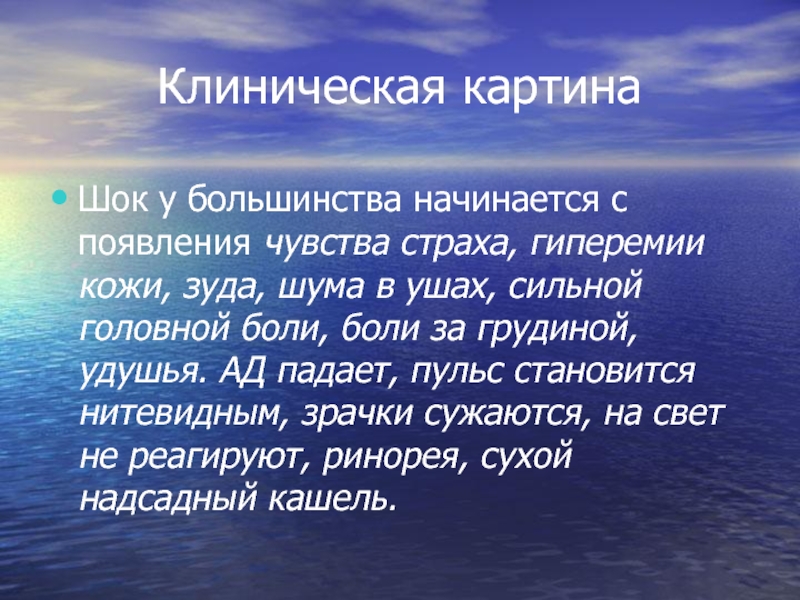 Клиническая картина

Шок у большинства начинается с появления чувства страха, гиперемии кожи, зуда, шума в ушах, сильной головной боли, боли за грудиной, удушья. АД падает, пульс становится нитевидным, зрачки сужаются, на свет не реагируют, ринорея, сухой надсадный кашель.